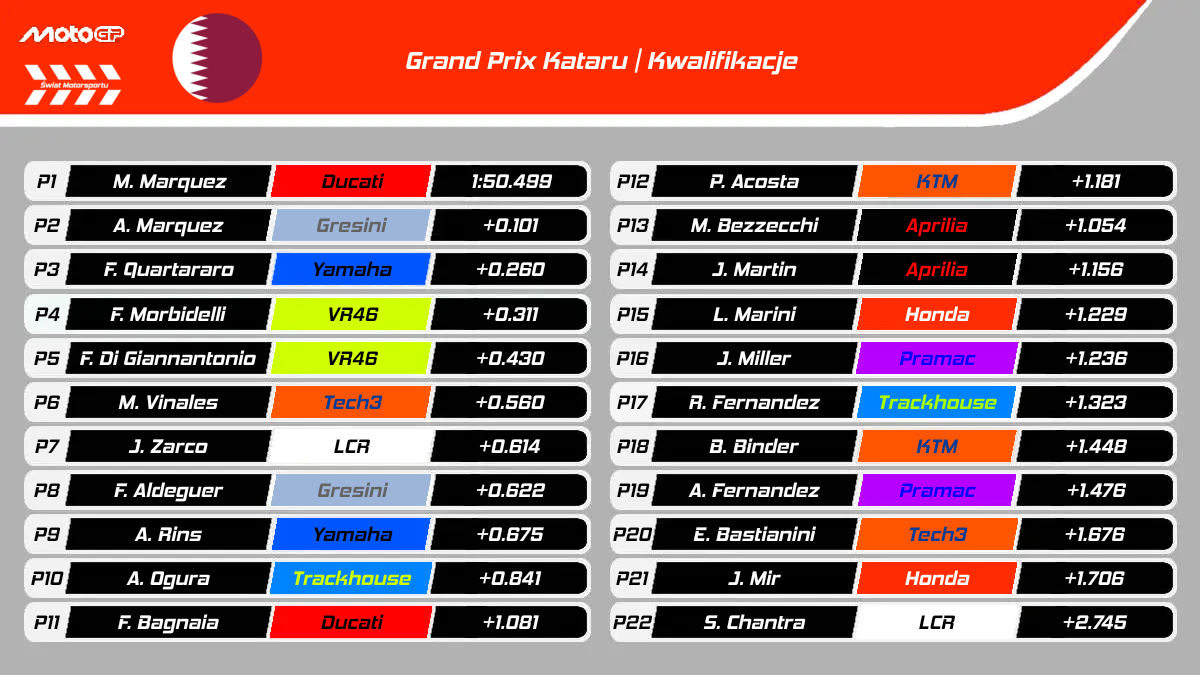 MotoGP

Świat Motorsportu

Grand Prix Kataru | Kwalifikacje

| | | | |
|---|---|---|---|
| P1 | M. Marquez | Ducati | 1:50.499 |
| P2 | A. Marquez | Gresini | +0.101 |
| P3 | F. Quartararo | Yamaha | +0.260 |
| P4 | F. Morbidelli | VR46 | +0.311 |
| P5 | F. Di Giannantonio | VR46 | +0.430 |
| P6 | M. Vinales | Tech3 | +0.560 |
| P7 | J. Zarco | LCR | +0.614 |
| P8 | F. Aldeguer | Gresini | +0.622 |
| P9 | A. Rins | Yamaha | +0.675 |
| P10 | A. Ogura | Trackhouse | +0.841 |
| P11 | F. Bagnaia | Ducati | +1.081 |

| | | | |
|---|---|---|---|
| P12 | P. Acosta | KTM | +1.181 |
| P13 | M. Bezzecchi | Aprilia | +1.054 |
| P14 | J. Martin | Aprilia | +1.156 |
| P15 | L. Marini | Honda | +1.229 |
| P16 | J. Miller | Pramac | +1.236 |
| P17 | R. Fernandez | Trackhouse | +1.323 |
| P18 | B. Binder | KTM | +1.448 |
| P19 | A. Fernandez | Pramac | +1.476 |
| P20 | E. Bastianini | Tech3 | +1.676 |
| P21 | J. Mir | Honda | +1.706 |
| P22 | S. Chantra | LCR | +2.745 |